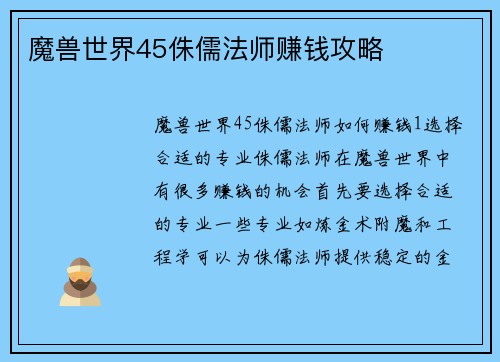 魔兽世界45侏儒法师赚钱攻略

魔兽世界45侏儒法师如何赚钱1选择合适的专业侏儒法师在魔兽世界中有很多赚钱的机会首先要选择合适的专业一些专业如炼金术附魔和工程学可以为侏儒法师提供稳定的金